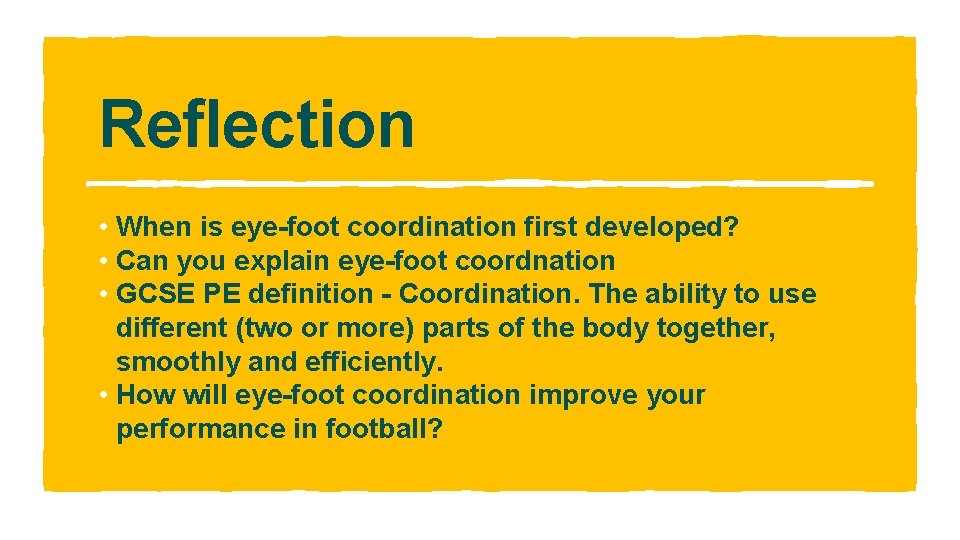 Reflection

• When is eye-foot coordination first developed?
• Can you explain eye-foot coordnation
• GCSE PE definition - Coordination. The ability to use different (two or more) parts of the body together, smoothly and efficiently.
• How will eye-foot coordination improve your performance in football?